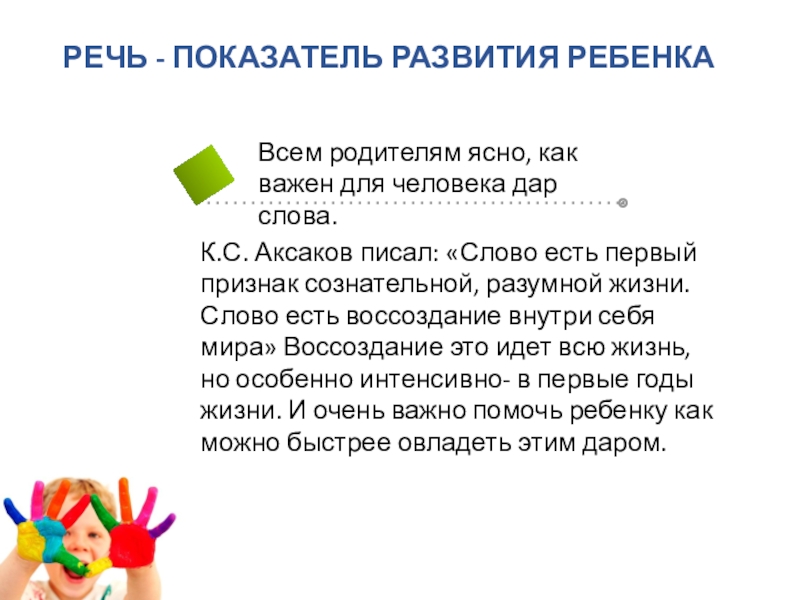 РЕЧЬ - ПОКАЗАТЕЛЬ РАЗВИТИЯ РЕБЕНКА

Всем родителям ясно, как важен для человека дар слова.

К.С. Аксаков писал: «Слово есть первый признак сознательной, разумной жизни. Слово есть воссоздание внутри себя мира» Воссоздание это идет всю жизнь, но особенно интенсивно- в первые годы жизни. И очень важно помочь ребенку как можно быстрее овладеть этим даром.